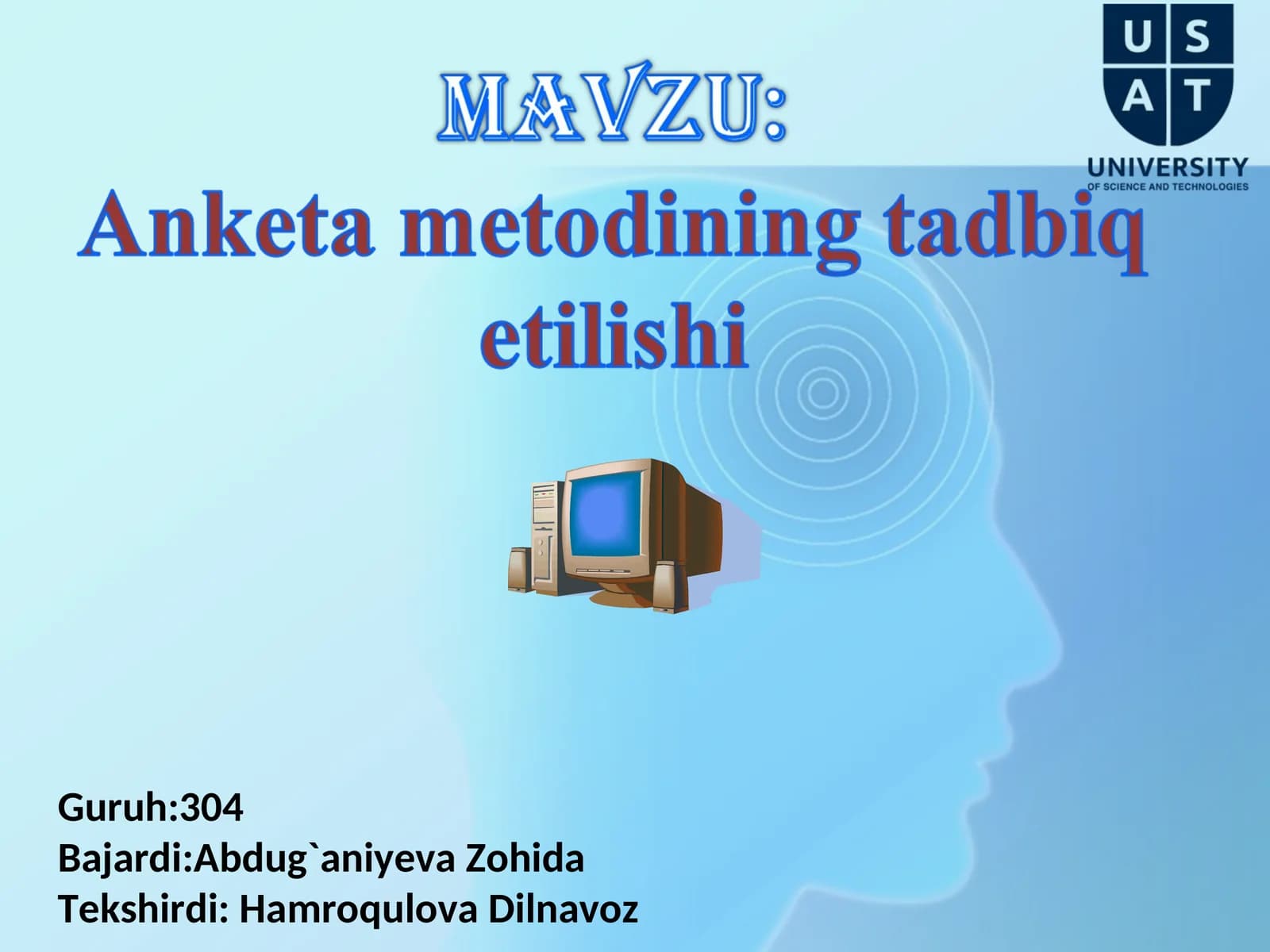 U S
A T
UNIVERSITY
OF SCIENCE AND TECHNOLOGIES

MAVZU:

Anketa metodining tadbiq etilishi

Guruh:304
Bajardi:Abdug`aniyeva Zohida
Tekshirdi: Hamroqulova Dilnavoz